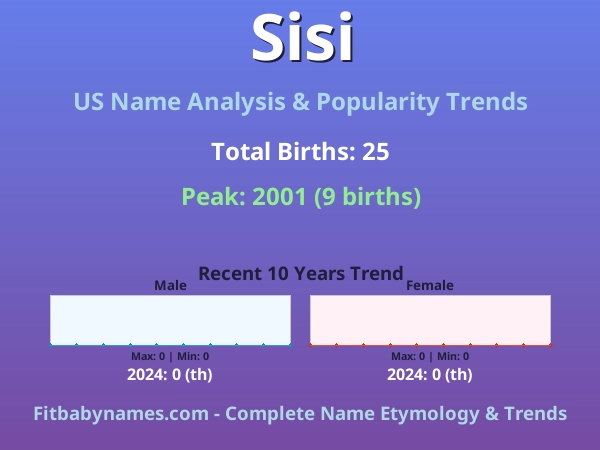 Sisi

US Name Analysis & Popularity Trends

Total Births: 25

Peak: 2001 (9 births)

Recent 10 Years Trend

Male

Max: 0 | Min: 0

2024: 0 (th)

Female

Max: 0 | Min: 0

2024: 0 (th)

Fitbabynames.com - Complete Name Etymology & Trends